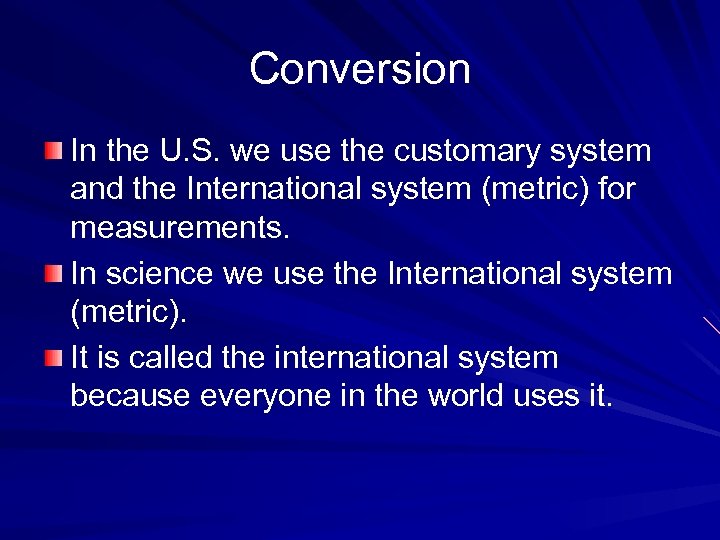 Conversion

In the U.S. we use the customary system and the International system (metric) for measurements.

In science we use the International system (metric).

It is called the international system because everyone in the world uses it.